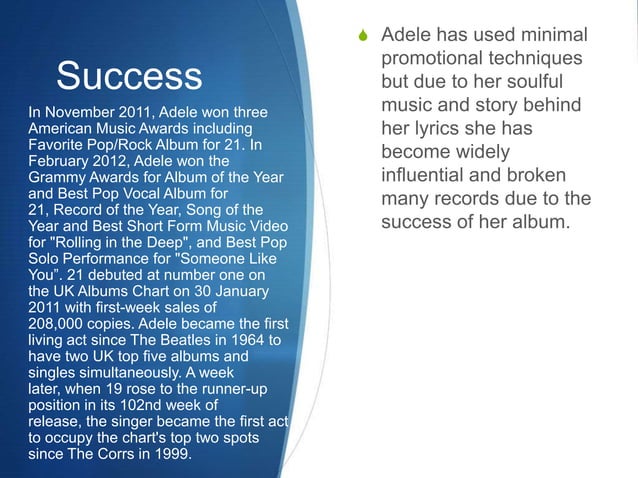 Success

In November 2011, Adele won three American Music Awards including Favorite Pop/Rock Album for 21. In February 2012, Adele won the Grammy Awards for Album of the Year and Best Pop Vocal Album for 21, Record of the Year, Song of the Year and Best Short Form Music Video for "Rolling in the Deep", and Best Pop Solo Performance for "Someone Like You". 21 debuted at number one on the UK Albums Chart on 30 January 2011 with first-week sales of 208,000 copies. Adele became the first living act since The Beatles in 1964 to have two UK top five albums and singles simultaneously. A week later, when 19 rose to the runner-up position in its 102nd week of release, the singer became the first act to occupy the chart's top two spots since The Corrs in 1999.

Adele has used minimal promotional techniques but due to her soulful music and story behind her lyrics she has become widely influential and broken many records due to the success of her album.